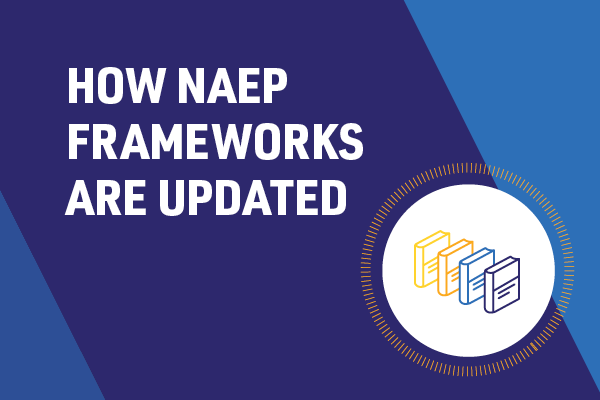 HOW NAEP FRAMEWORKS ARE UPDATED